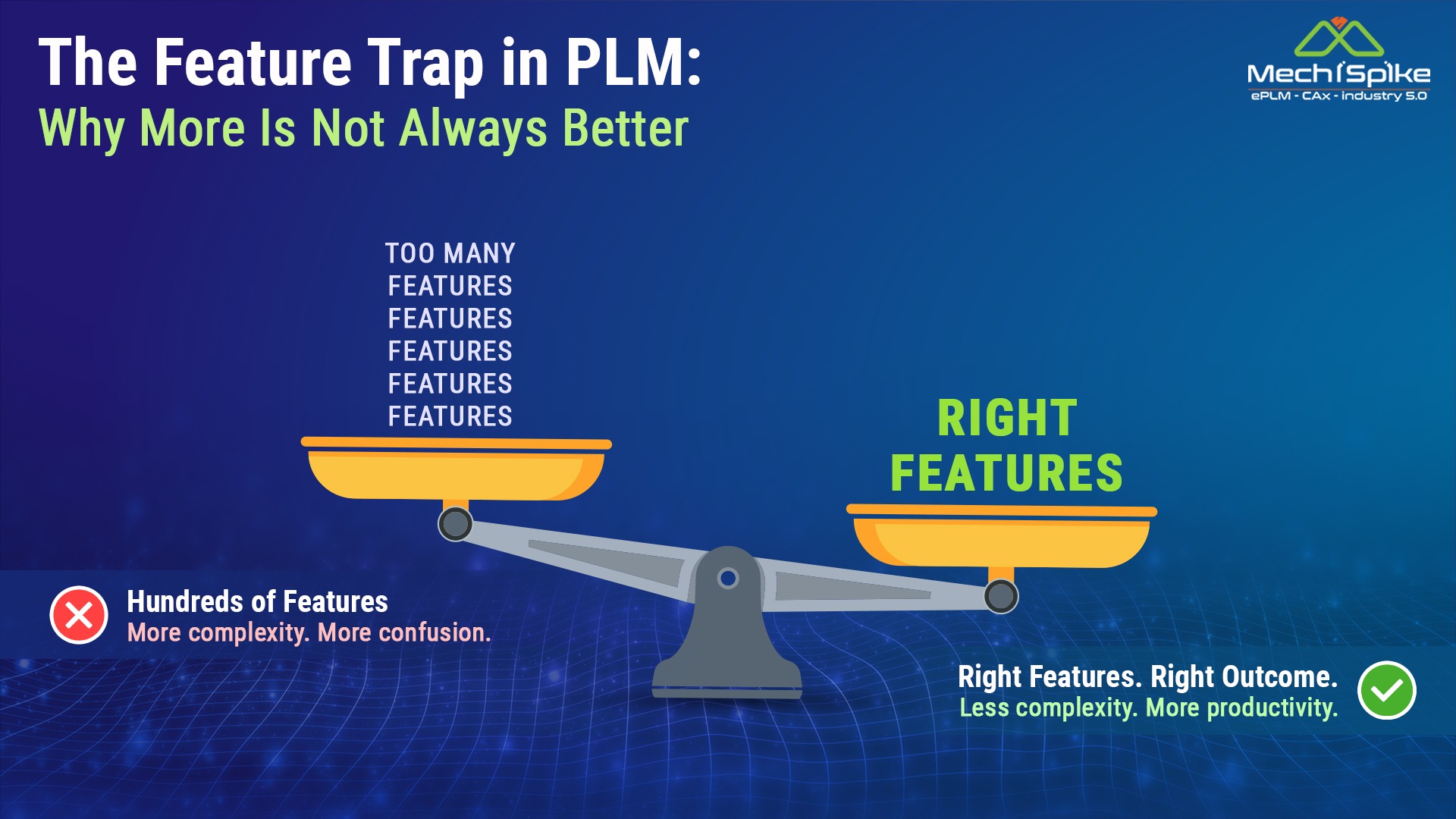 The Feature Trap in PLM:
Why More Is Not Always Better

MechiSpike
ePLM - CAx - industry 5.0

TOO MANY
FEATURES
FEATURES
FEATURES
FEATURES
FEATURES

RIGHT
FEATURES

Hundreds of Features
More complexity. More confusion.

Right Features. Right Outcome.
Less complexity. More productivity.